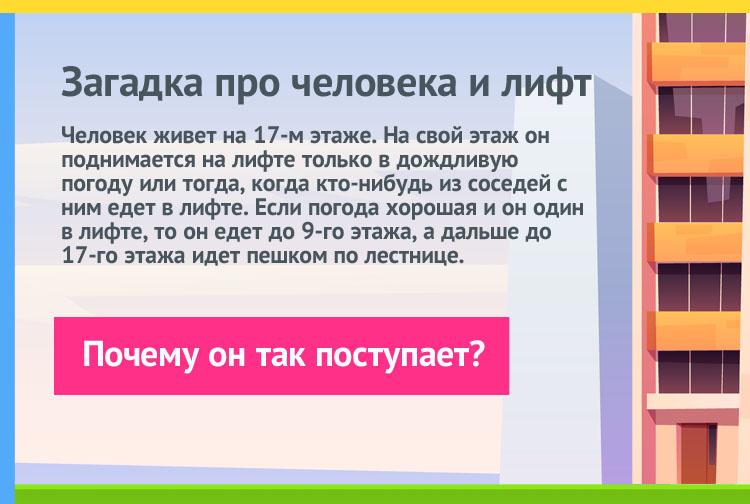 Загадка про человека и лифт

Человек живет на 17-м этаже. На свой этаж он поднимается на лифте только в дождливую погоду или тогда, когда кто-нибудь из соседей с ним едет в лифте. Если погода хорошая и он один в лифте, то он едет до 9-го этажа, а дальше до 17-го этажа идет пешком по лестнице.

Почему он так поступает?